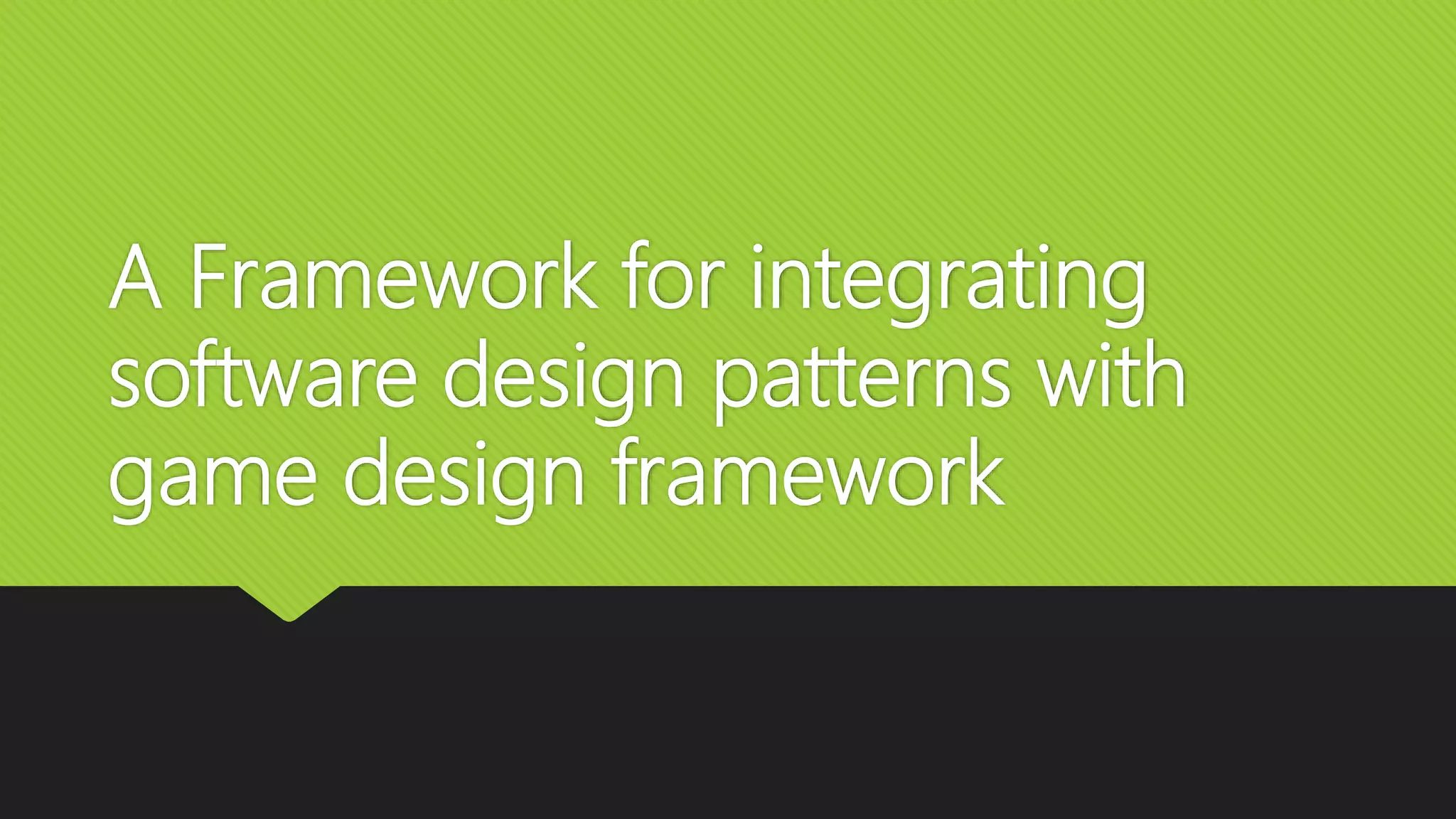 A Framework for integrating software design patterns with game design framework